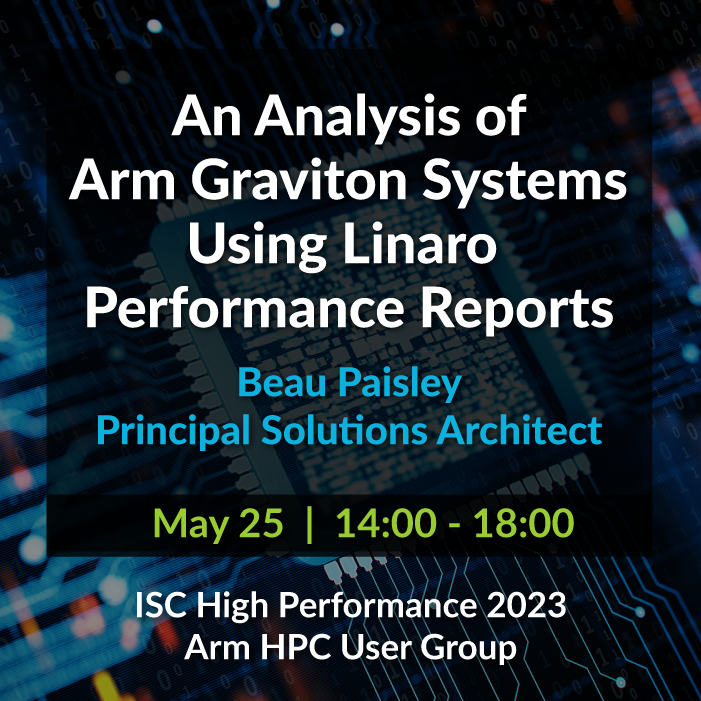 An Analysis of Arm Graviton Systems Using Linaro Performance Reports

Beau Paisley
Principal Solutions Architect

May 25 | 14:00 - 18:00

ISC High Performance 2023
Arm HPC User Group